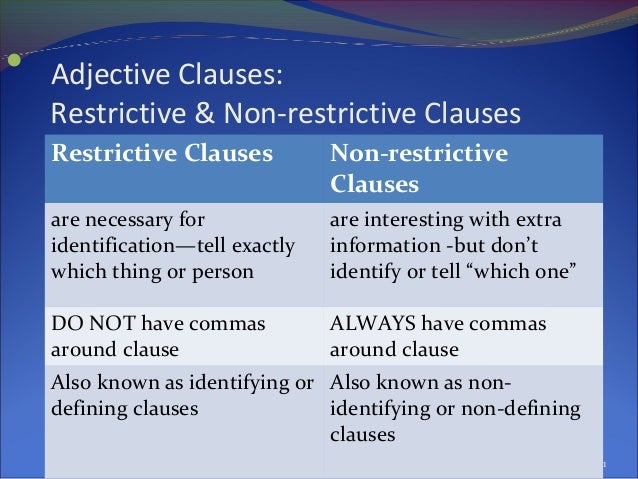 Adjective Clauses:
Restrictive & Non-restrictive Clauses

| Restrictive Clauses | Non-restrictive Clauses |
|---|---|
| are necessary for identification—tell exactly which thing or person | are interesting with extra information -but don't identify or tell "which one" |
| DO NOT have commas around clause | ALWAYS have commas around clause |
| Also known as identifying or defining clauses | Also known as non-identifying or non-defining clauses |